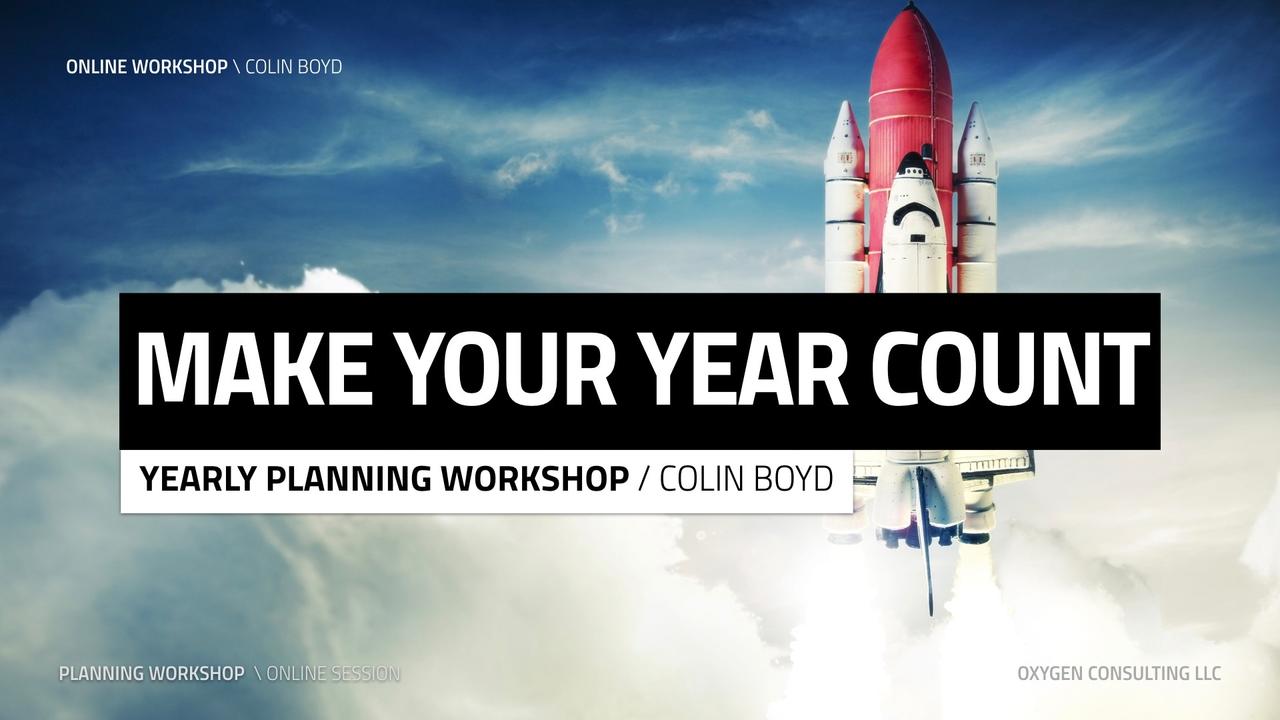 ONLINE WORKSHOP \ COLIN BOYD

MAKE YOUR YEAR COUNT

YEARLY PLANNING WORKSHOP / COLIN BOYD

PLANNING WORKSHOP \ ONLINE SESSION

OXYGEN CONSULTING LLC